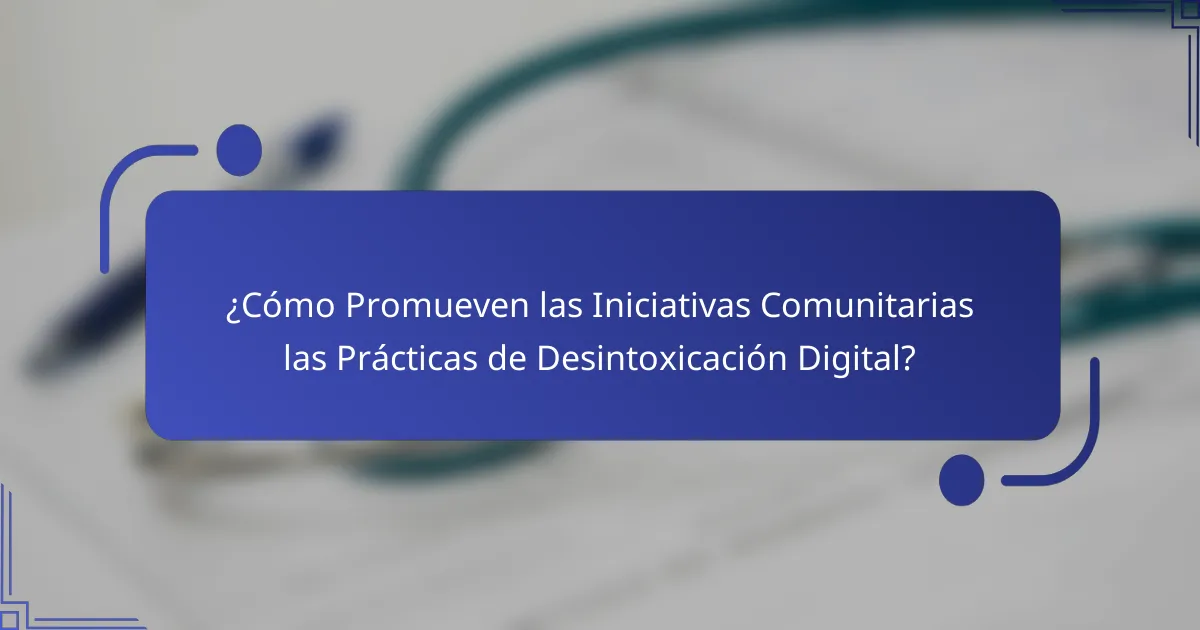 ¿Cómo Promueven las Iniciativas Comunitarias las Prácticas de Desintoxicación Digital?